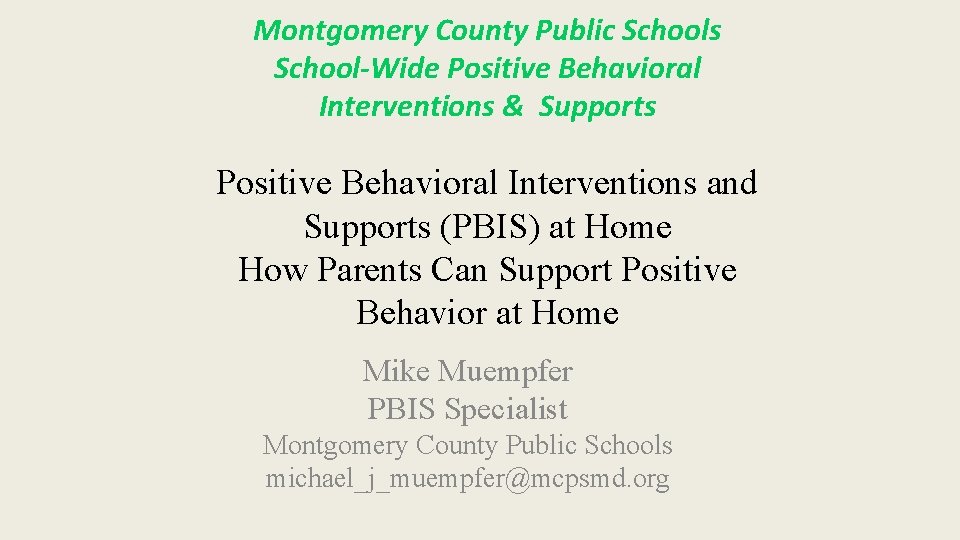 Montgomery County Public Schools
School-Wide Positive Behavioral Interventions & Supports

Positive Behavioral Interventions and Supports (PBIS) at Home
How Parents Can Support Positive Behavior at Home

Mike Muempfer
PBIS Specialist
Montgomery County Public Schools
michael_j_muempfer@mcpsmd.org